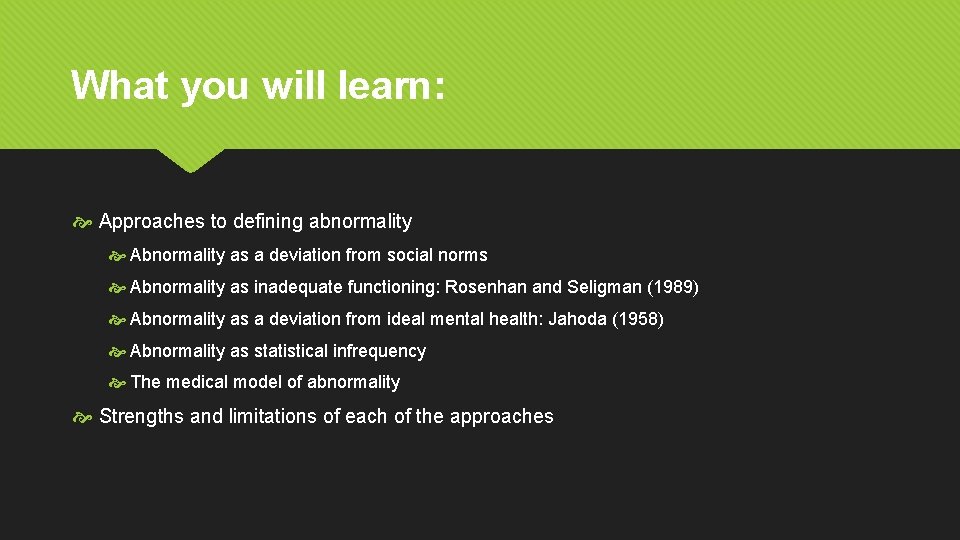 What you will learn:

Approaches to defining abnormality

Abnormality as a deviation from social norms

Abnormality as inadequate functioning: Rosenhan and Seligman (1989)

Abnormality as a deviation from ideal mental health: Jahoda (1958)

Abnormality as statistical infrequency

The medical model of abnormality

Strengths and limitations of each of the approaches